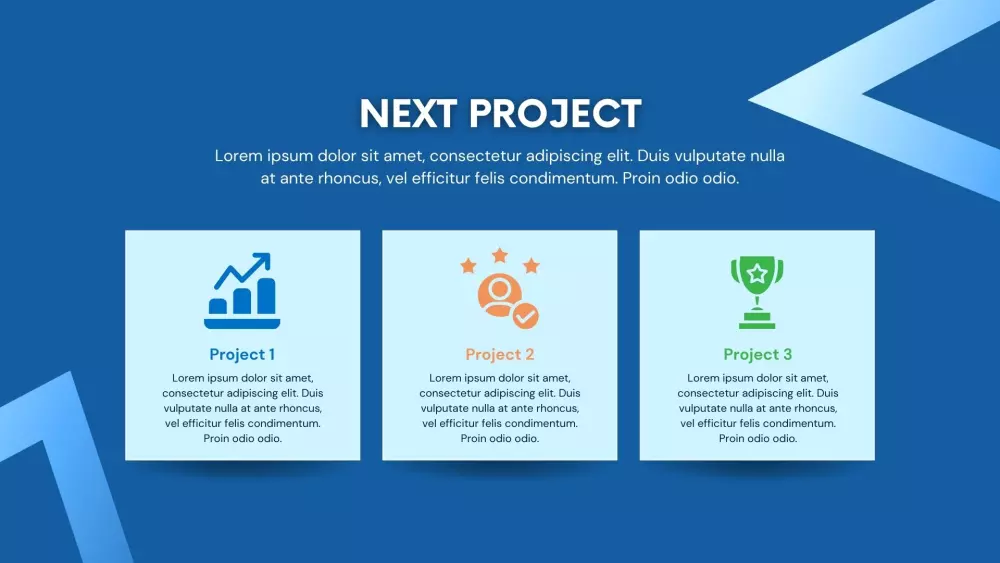 NEXT PROJECT

Lorem ipsum dolor sit amet, consectetur adipiscing elit. Duis vulputate nulla at ante rhoncus, vel efficitur felis condimentum. Proin odio odio.

Project 1

Lorem ipsum dolor sit amet, consectetur adipiscing elit. Duis vulputate nulla at ante rhoncus, vel efficitur felis condimentum. Proin odio odio.

Project 2

Lorem ipsum dolor sit amet, consectetur adipiscing elit. Duis vulputate nulla at ante rhoncus, vel efficitur felis condimentum. Proin odio odio.

Project 3

Lorem ipsum dolor sit amet, consectetur adipiscing elit. Duis vulputate nulla at ante rhoncus, vel efficitur felis condimentum. Proin odio odio.